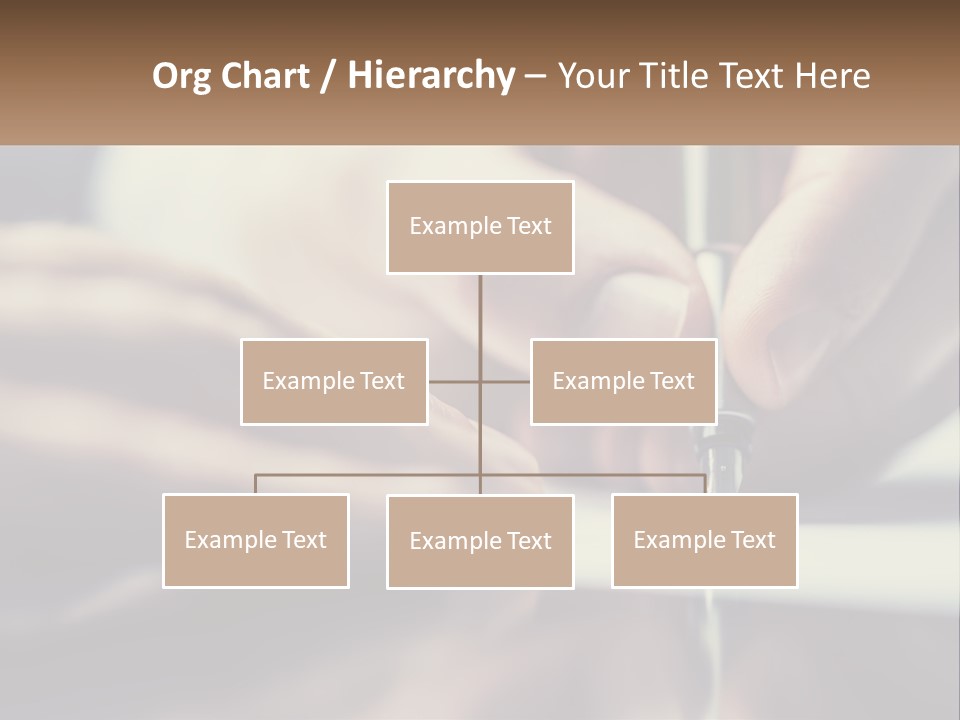 Org Chart / Hierarchy – Your Title Text Here

Example Text

Example Text

Example Text

Example Text

Example Text

Example Text